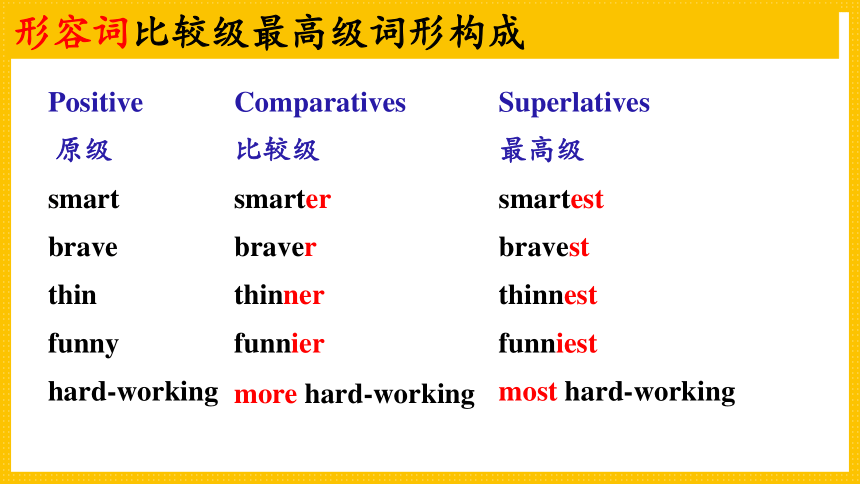 形容词比较级最高级词形构成

| Positive | Comparatives | Superlatives |
|---|---|---|
| 原级 | 比较级 | 最高级 |
| smart | smarter | smartest |
| brave | braver | bravest |
| thin | thinner | thinnest |
| funny | funnier | funniest |
| hard-working | more hard-working | most hard-working |